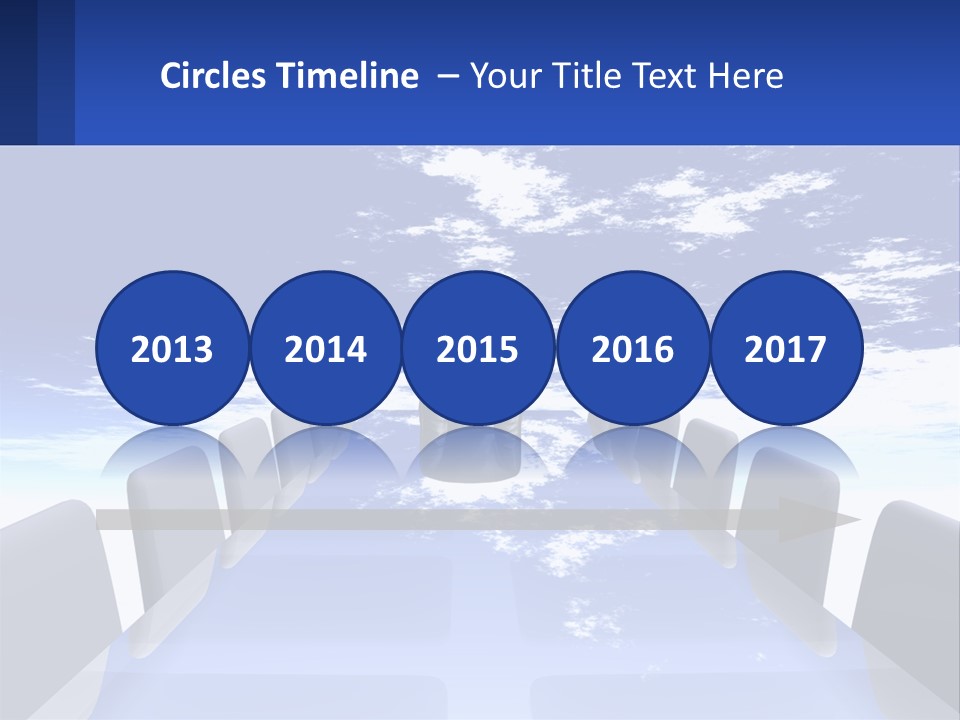 Circles Timeline – Your Title Text Here

2013
2014
2015
2016
2017